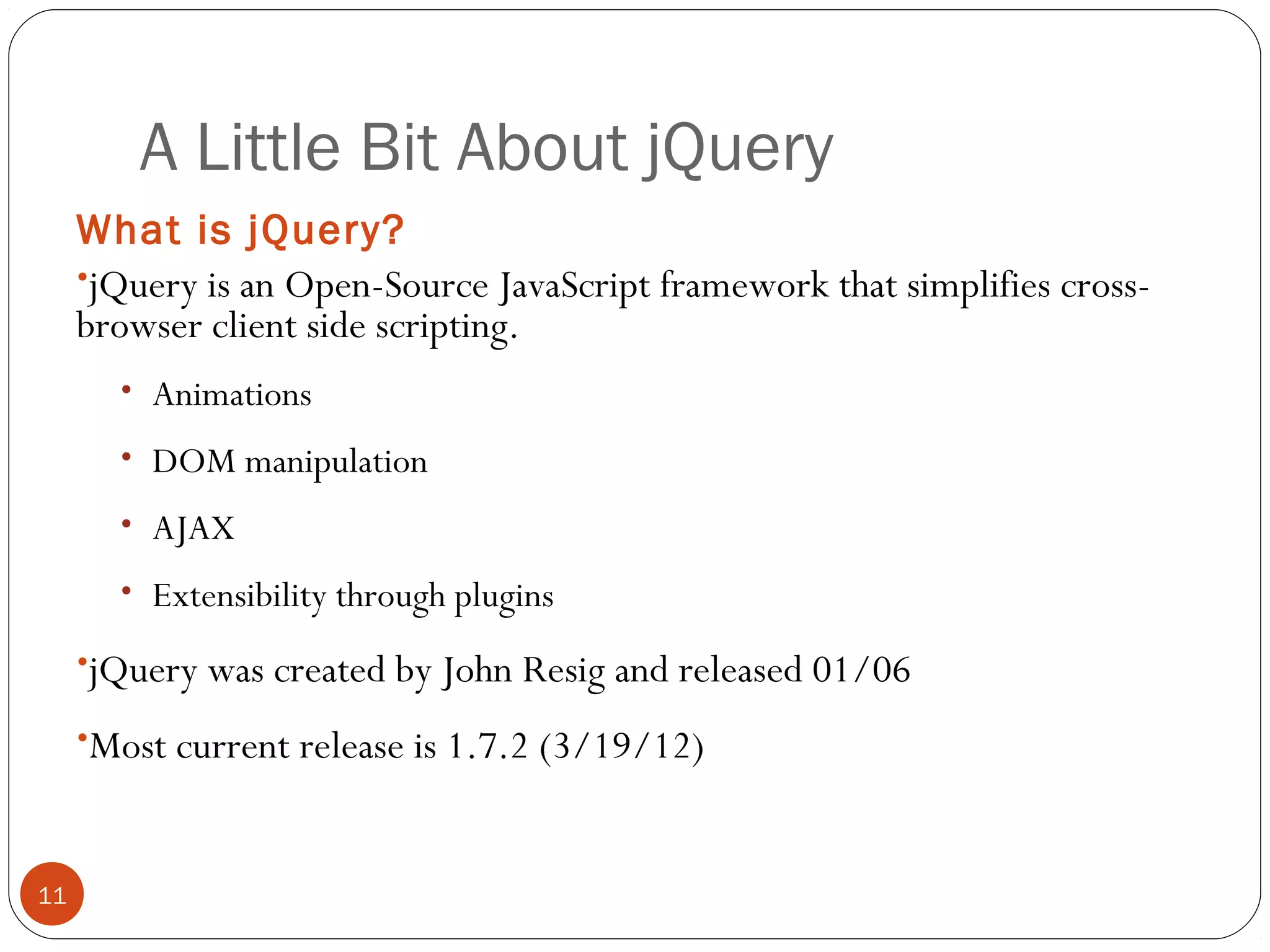 A Little Bit About jQuery

What is jQuery?

•jQuery is an Open-Source JavaScript framework that simplifies cross-browser client side scripting.

• Animations
• DOM manipulation
• AJAX
• Extensibility through plugins

•jQuery was created by John Resig and released 01/06

•Most current release is 1.7.2 (3/19/12)

11